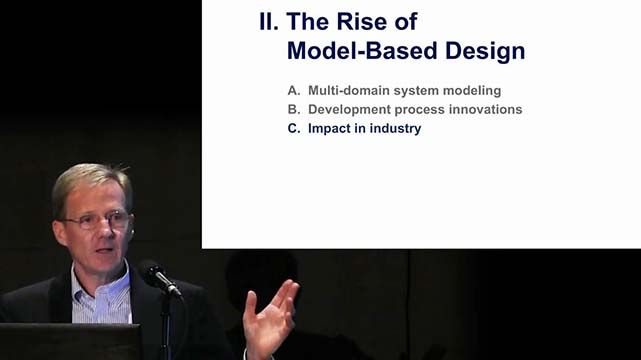 II. The Rise of
Model-Based Design

A. Multi-domain system modeling
B. Development process innovations
C. Impact in industry